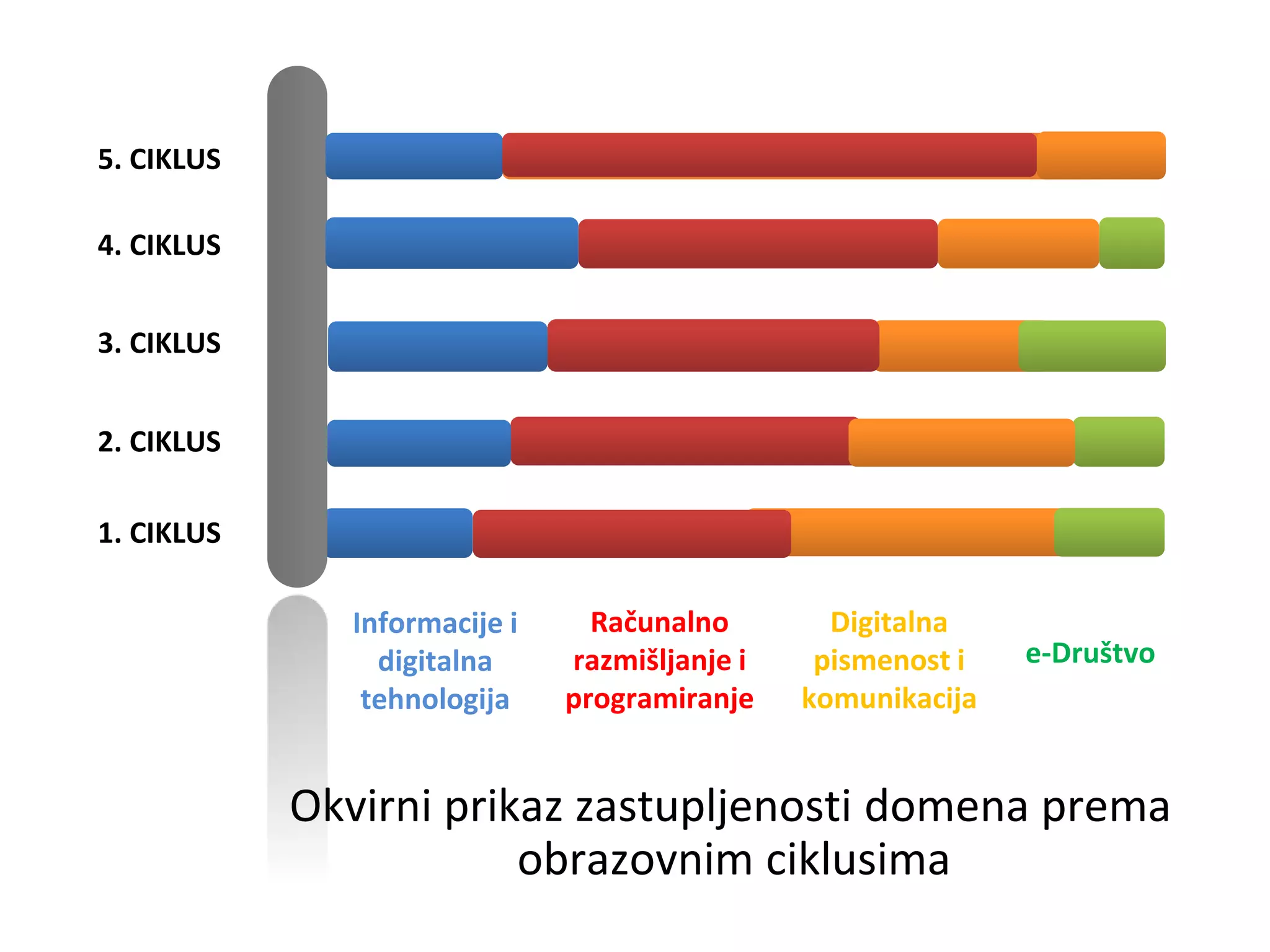 5. CIKLUS

4. CIKLUS

3. CIKLUS

2. CIKLUS

1. CIKLUS

Informacije i digitalna tehnologija

Računalno razmišljanje i programiranje

Digitalna pismenost i komunikacija

e-Društvo

Okvirni prikaz zastupljenosti domena prema obrazovnim ciklusima